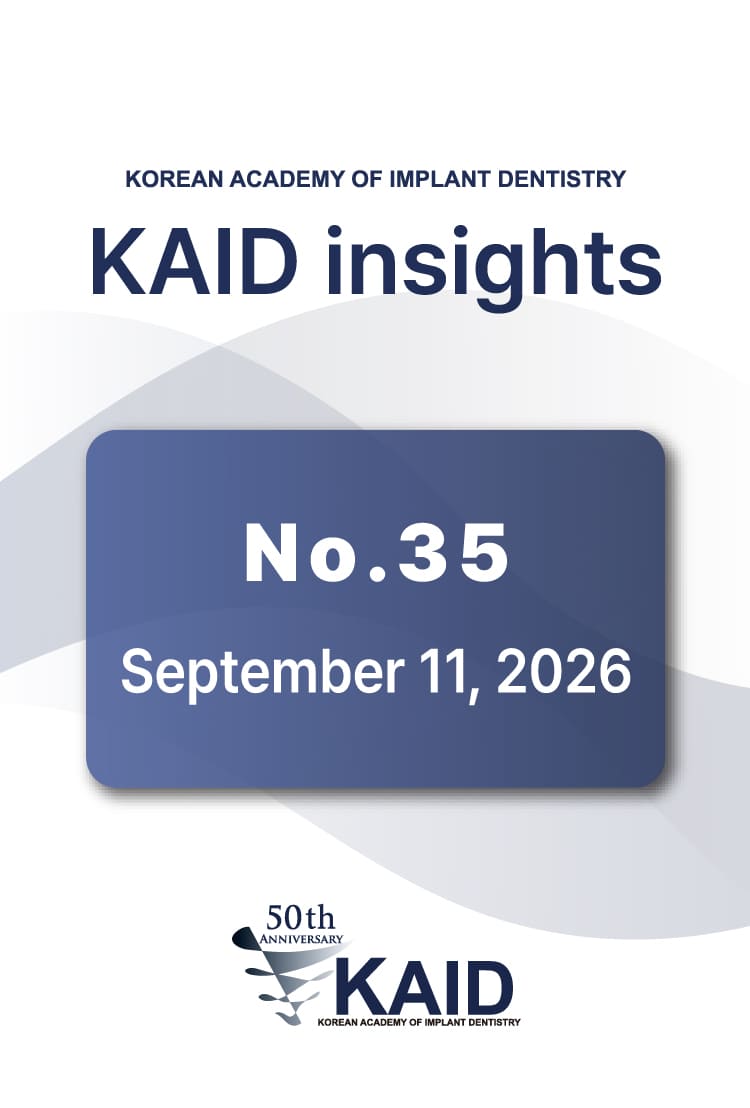 KOREAN ACADEMY OF IMPLANT DENTISTRY

KAID insights

No.35

September 11, 2026

50th
ANNIVERSARY
KAID
KOREAN ACADEMY OF IMPLANT DENTISTRY